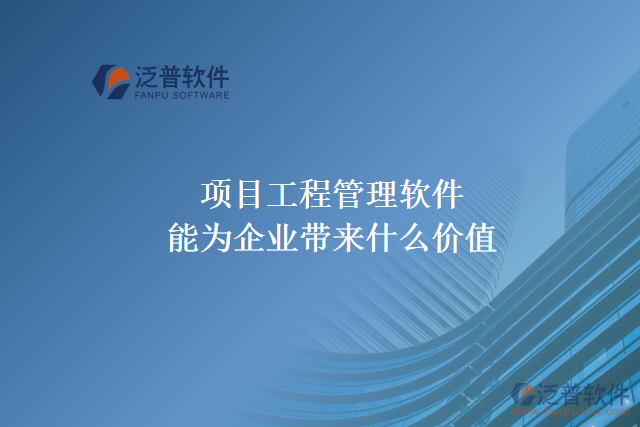 泛普软件
FANPU SOFTWARE

项目工程管理软件
能为企业带来什么价值

泛普软件
www.fanpusoft.com